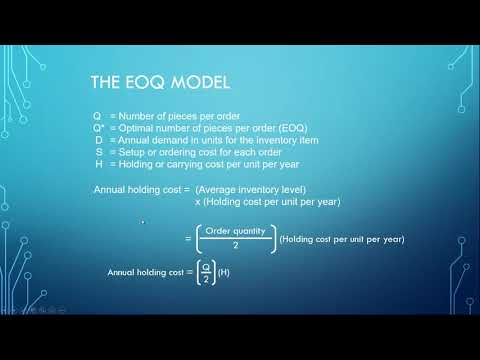 THE EOQ MODEL

Q = Number of pieces per order
Q* = Optimal number of pieces per order (EOQ)
D = Annual demand in units for the inventory item
S = Setup or ordering cost for each order
H = Holding or carrying cost per unit per year

Annual holding cost = (Average inventory level) x (Holding cost per unit per year)

$= \left(\frac{\text{Order quantity}}{2}\right)$ (Holding cost per unit per year)

Annual holding cost $= \left(\frac{Q}{2}\right)(H)$